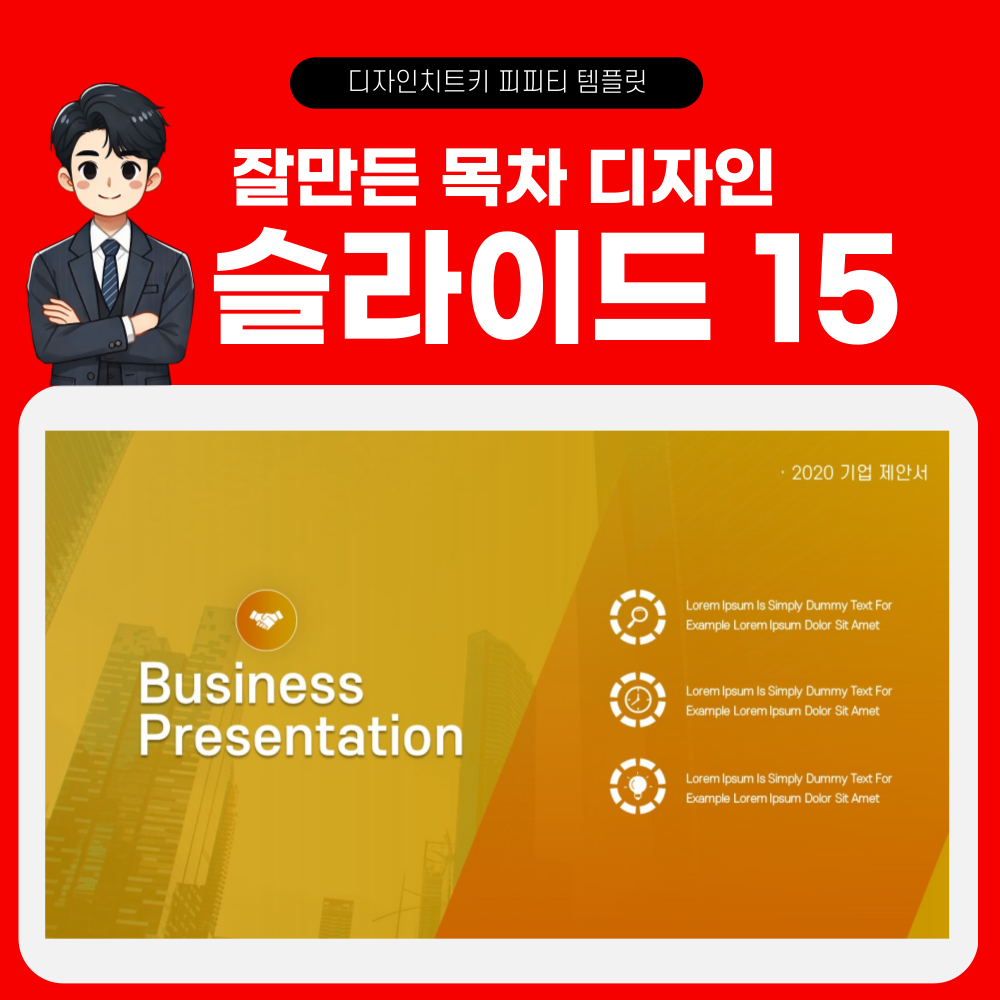 디자인치트키 피피티 템플릿

잘만든 목차 디자인

슬라이드 15

· 2020 기업 제안서

Business Presentation

Lorem Ipsum Is Simply Dummy Text For Example Lorem Ipsum Dolor Sit Amet

Lorem Ipsum Is Simply Dummy Text For Example Lorem Ipsum Dolor Sit Amet

Lorem Ipsum Is Simply Dummy Text For Example Lorem Ipsum Dolor Sit Amet